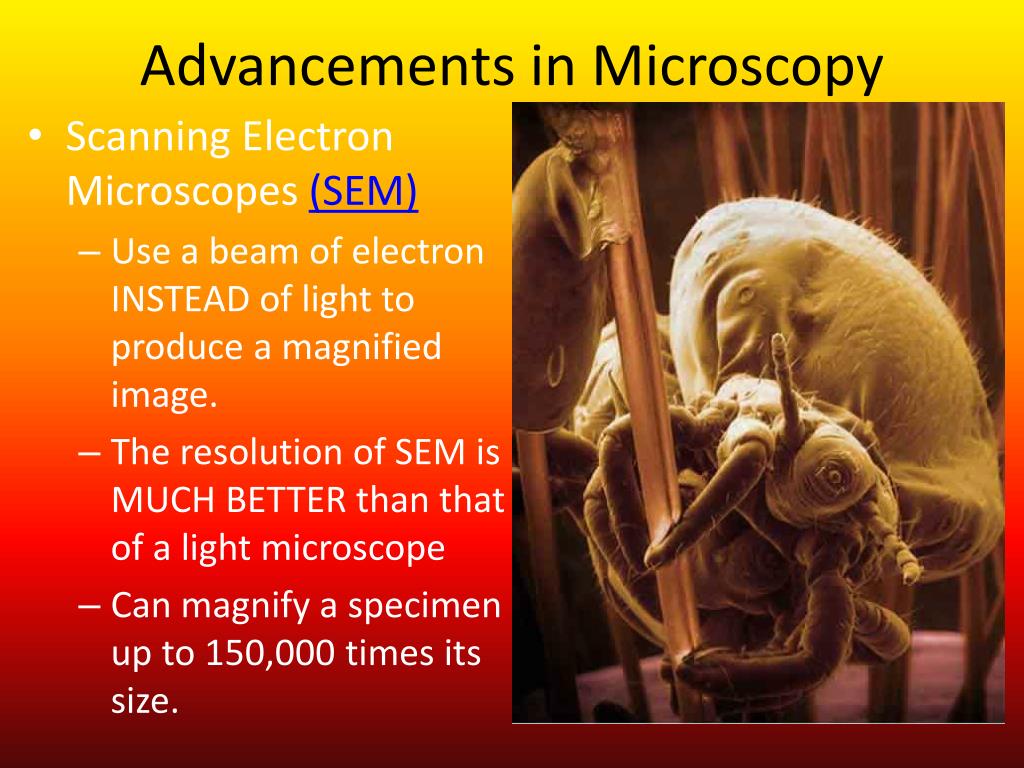 Advancements in Microscopy

• Scanning Electron Microscopes (SEM)

– Use a beam of electron INSTEAD of light to produce a magnified image.

– The resolution of SEM is MUCH BETTER than that of a light microscope

– Can magnify a specimen up to 150,000 times its size.